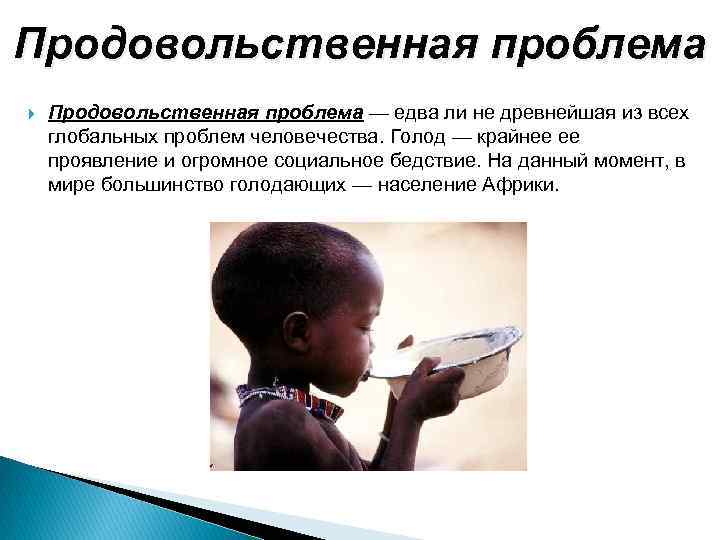 Продовольственная проблема

Продовольственная проблема — едва ли не древнейшая из всех глобальных проблем человечества. Голод — крайнее ее проявление и огромное социальное бедствие. На данный момент, в мире большинство голодающих — население Африки.